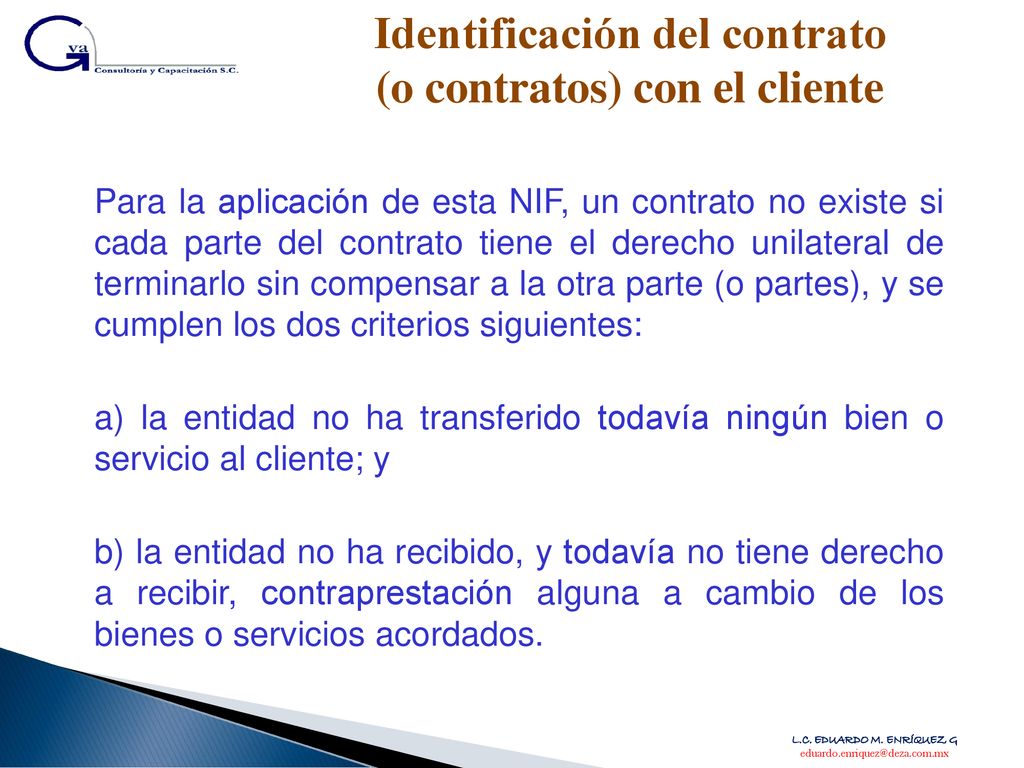 G va
Consultoría y Capacitación S.C.

Identificación del contrato (o contratos) con el cliente

Para la aplicación de esta NIF, un contrato no existe si cada parte del contrato tiene el derecho unilateral de terminarlo sin compensar a la otra parte (o partes), y se cumplen los dos criterios siguientes:

a) la entidad no ha transferido todavía ningún bien o servicio al cliente; y

b) la entidad no ha recibido, y todavía no tiene derecho a recibir, contraprestación alguna a cambio de los bienes o servicios acordados.

L.C. EDUARDO M. ENRÍQUEZ G
eduardo.enriquez@deza.com.mx